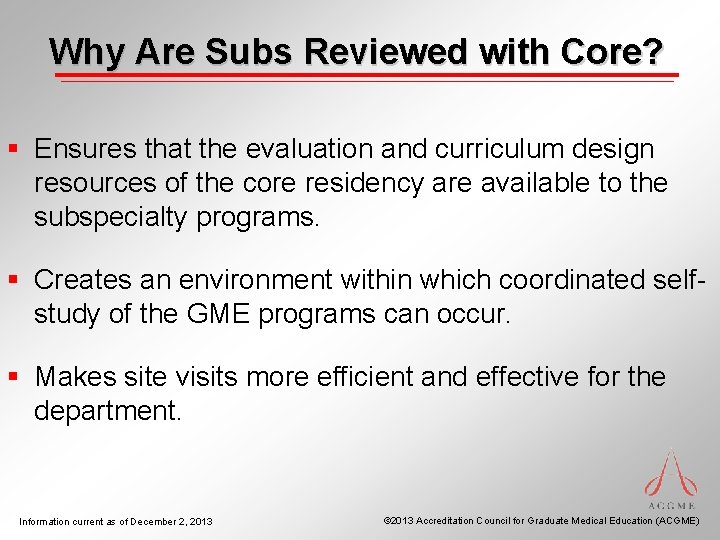 Why Are Subs Reviewed with Core?

▪ Ensures that the evaluation and curriculum design resources of the core residency are available to the subspecialty programs.

▪ Creates an environment within which coordinated self-study of the GME programs can occur.

▪ Makes site visits more efficient and effective for the department.

ACGME

Information current as of December 2, 2013

©2013 Accreditation Council for Graduate Medical Education (ACGME)